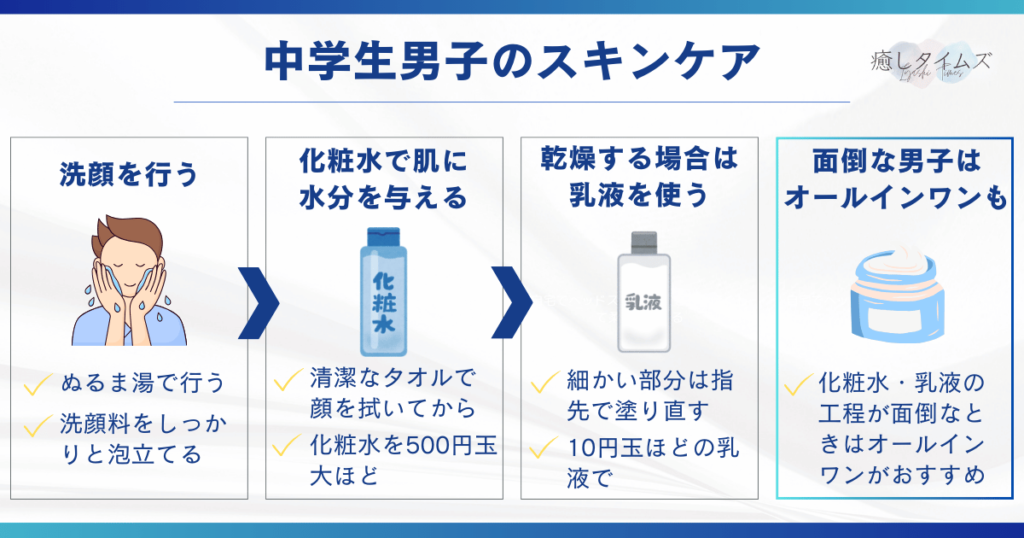 中学生男子のスキンケア

癒しタイムズ

洗顔を行う

ぬるま湯で行う

洗顔料をしっかりと泡立てる

化粧水で肌に水分を与える

化粧水

清潔なタオルで顔を拭いてから

化粧水を500円玉大ほど

乾燥する場合は乳液を使う

乳液

細かい部分は指先で塗り直す

10円玉ほどの乳液で

面倒な男子はオールインワンも

化粧水・乳液の工程が面倒なときはオールインワンがおすすめ